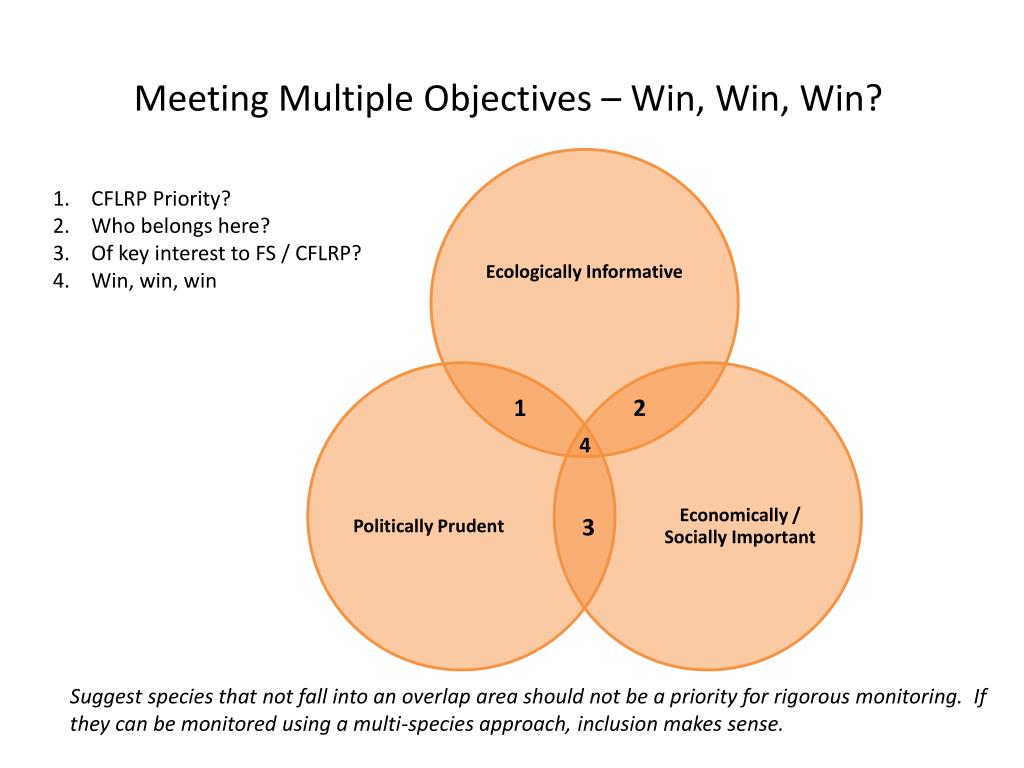 Meeting Multiple Objectives – Win, Win, Win?

1. CFLRP Priority?
2. Who belongs here?
3. Of key interest to FS / CFLRP?
4. Win, win, win

Ecologically Informative

1

2

4

Politically Prudent

3

Economically / Socially Important

Suggest species that not fall into an overlap area should not be a priority for rigorous monitoring. If they can be monitored using a multi-species approach, inclusion makes sense.